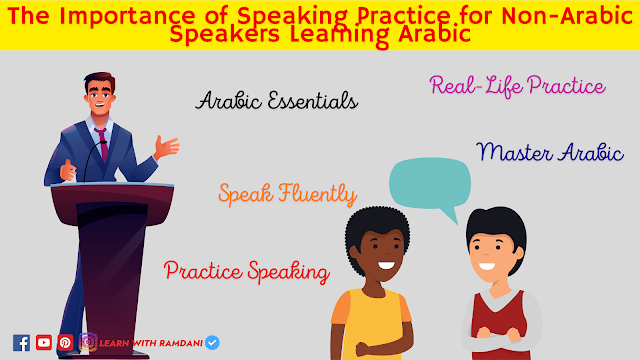 The Importance of Speaking Practice for Non-Arabic Speakers Learning Arabic

Arabic Essentials

Real-Life Practice

Master Arabic

Speak Fluently

Practice Speaking

LEARN WITH RAMDANI